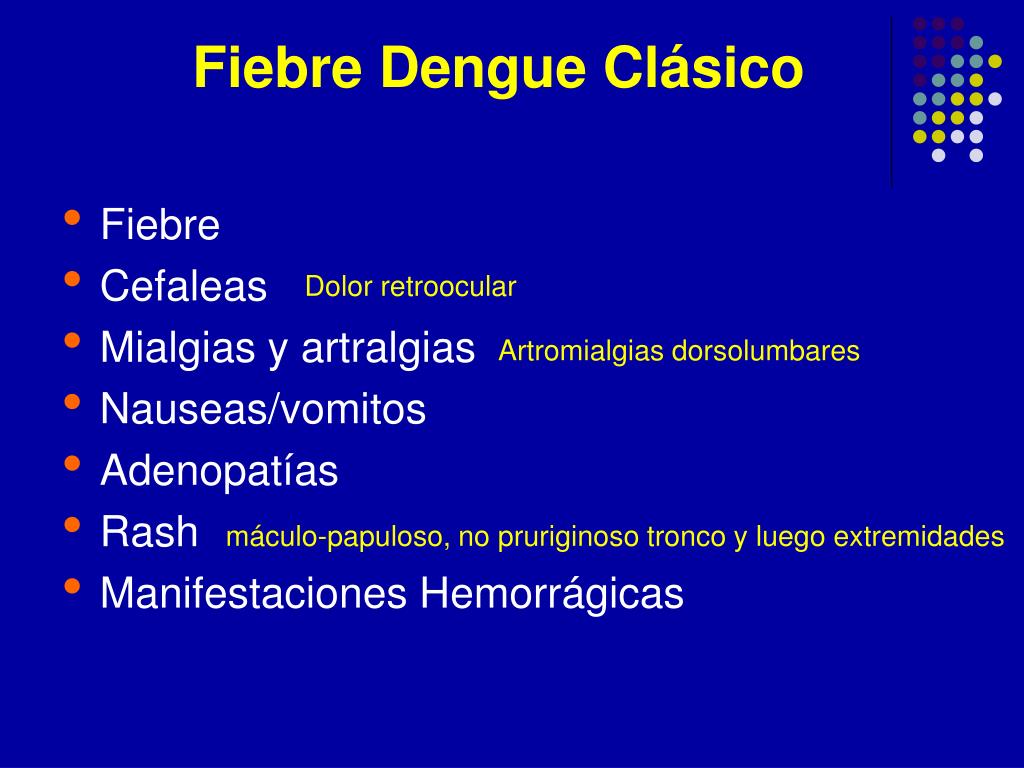 Fiebre Dengue Clásico

- Fiebre
- Cefaleas Dolor retroocular
- Mialgias y artralgias Artromialgias dorsolumbares
- Nauseas/vomitos
- Adenopatías
- Rash máculo-papuloso, no pruriginoso tronco y luego extremidades
- Manifestaciones Hemorrágicas